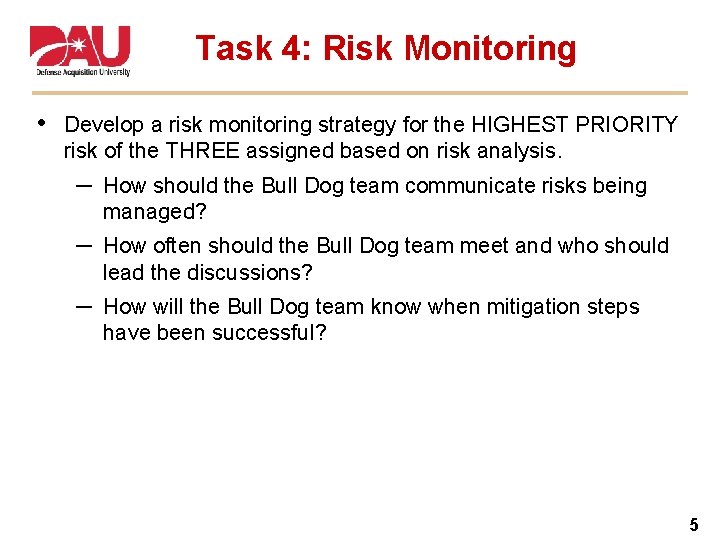 DAU
Defense Acquisition University

Task 4: Risk Monitoring

• Develop a risk monitoring strategy for the HIGHEST PRIORITY risk of the THREE assigned based on risk analysis.

– How should the Bull Dog team communicate risks being managed?

– How often should the Bull Dog team meet and who should lead the discussions?

– How will the Bull Dog team know when mitigation steps have been successful?

5